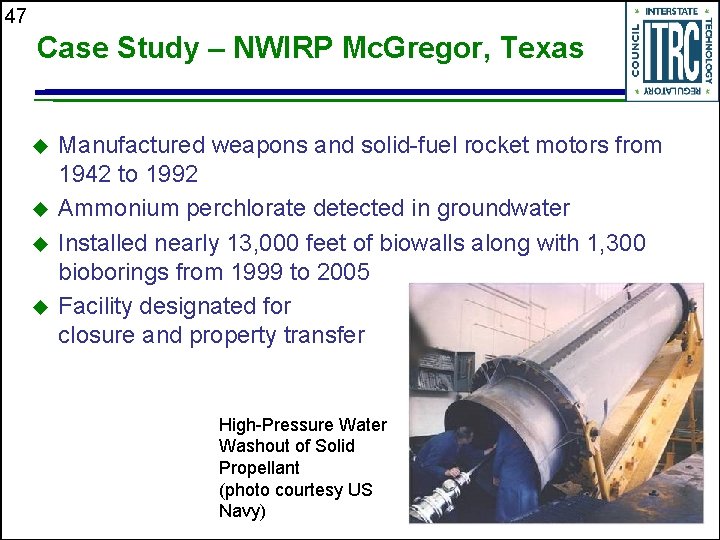 47

Case Study – NWIRP McGregor, Texas

INTERSTATE TECHNOLOGY REGULATORY COUNCIL ITRC

◆ Manufactured weapons and solid-fuel rocket motors from 1942 to 1992
◆ Ammonium perchlorate detected in groundwater
◆ Installed nearly 13,000 feet of biowalls along with 1,300 bioborings from 1999 to 2005
◆ Facility designated for closure and property transfer

High-Pressure Water Washout of Solid Propellant (photo courtesy US Navy)